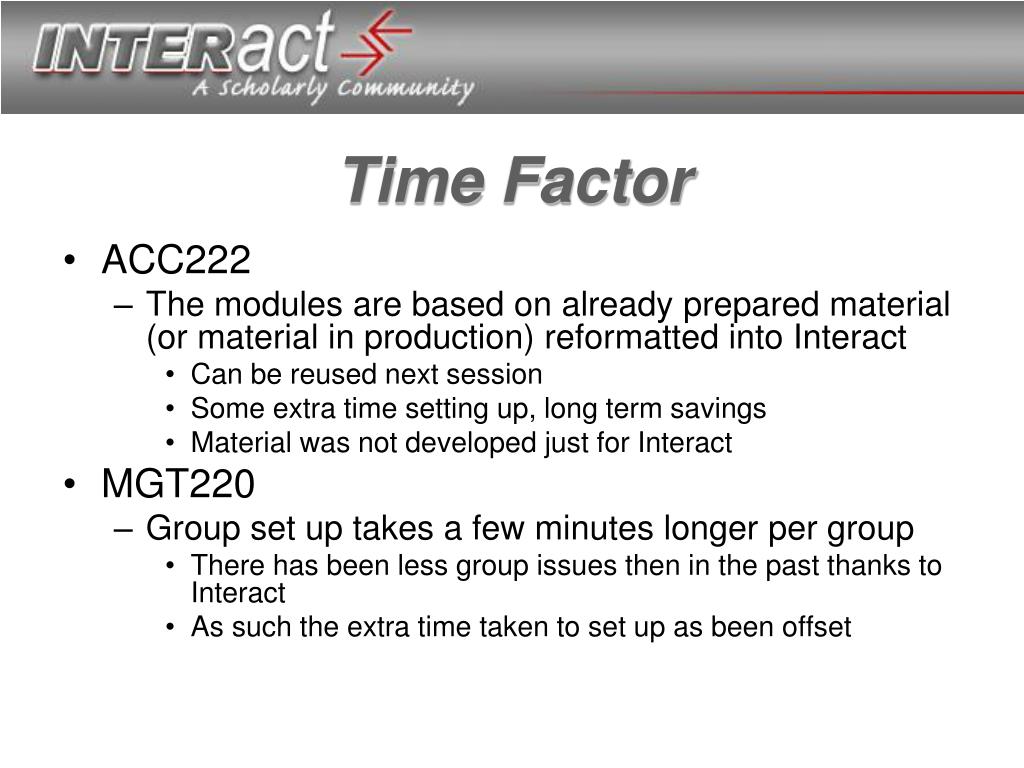 INTERact
A Scholarly Community

Time Factor

• ACC222
– The modules are based on already prepared material (or material in production) reformatted into Interact
• Can be reused next session
• Some extra time setting up, long term savings
• Material was not developed just for Interact
• MGT220
– Group set up takes a few minutes longer per group
• There has been less group issues then in the past thanks to Interact
• As such the extra time taken to set up as been offset